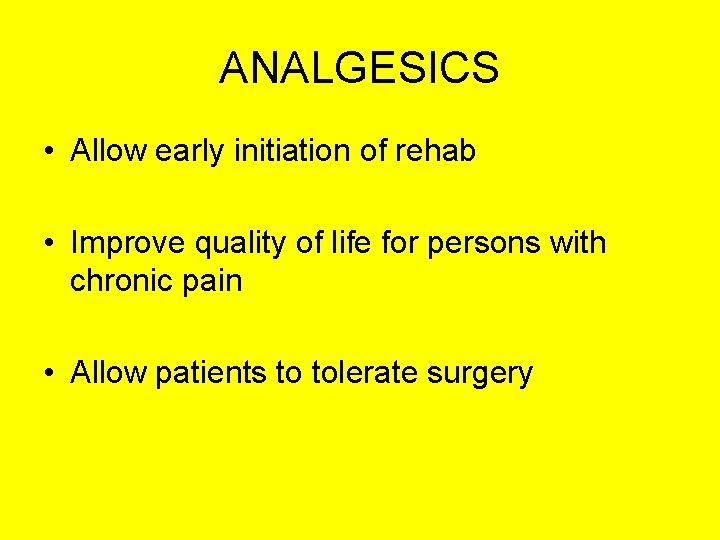 ANALGESICS

• Allow early initiation of rehab

• Improve quality of life for persons with chronic pain

• Allow patients to tolerate surgery